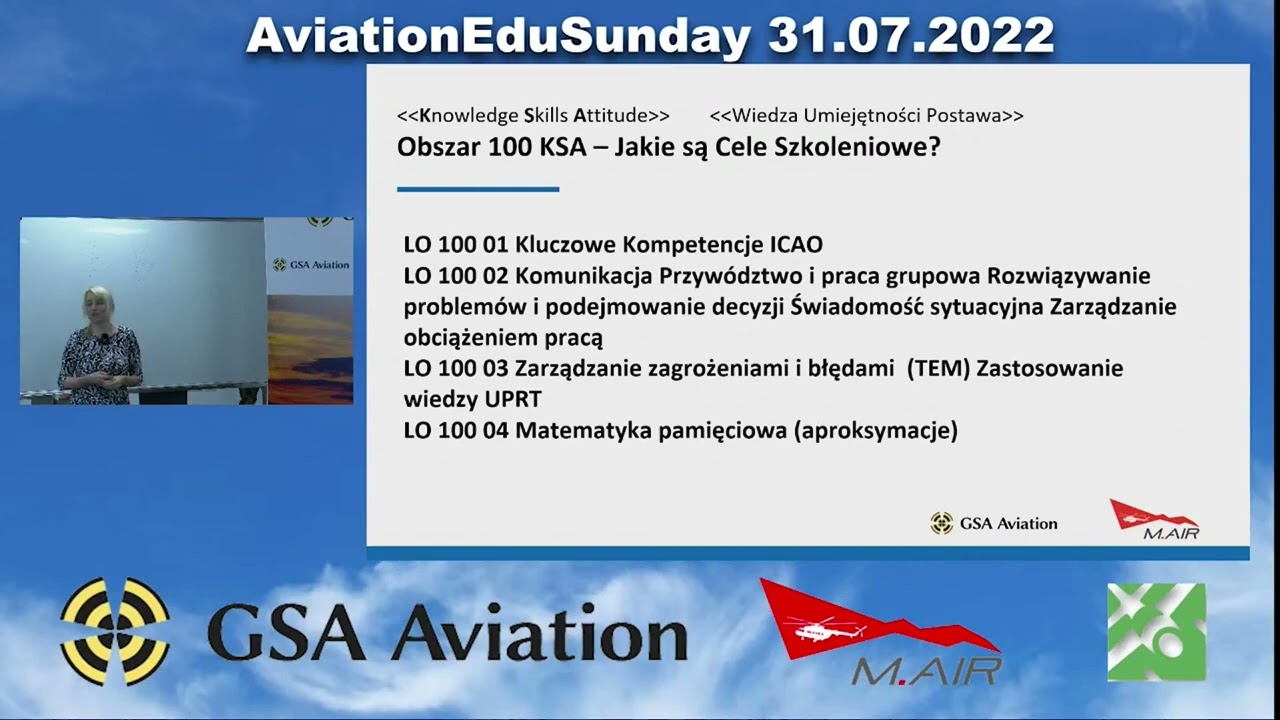 AviationEduSunday 31.07.2022

<<Knowledge Skills Attitude>> <<Wiedza Umiejętności Postawa>>

Obszar 100 KSA – Jakie są Cele Szkoleniowe?

LO 100 01 Kluczowe Kompetencje ICAO
LO 100 02 Komunikacja Przywództwo i praca grupowa Rozwiązywanie problemów i podejmowanie decyzji Świadomość sytuacyjna Zarządzanie obciążeniem pracą
LO 100 03 Zarządzanie zagrożeniami i błędami (TEM) Zastosowanie wiedzy UPRT
LO 100 04 Matematyka pamięciowa (aproksymacje)

GSA Aviation

M.AIR

GSA Aviation

GSA Aviation

M.AIR